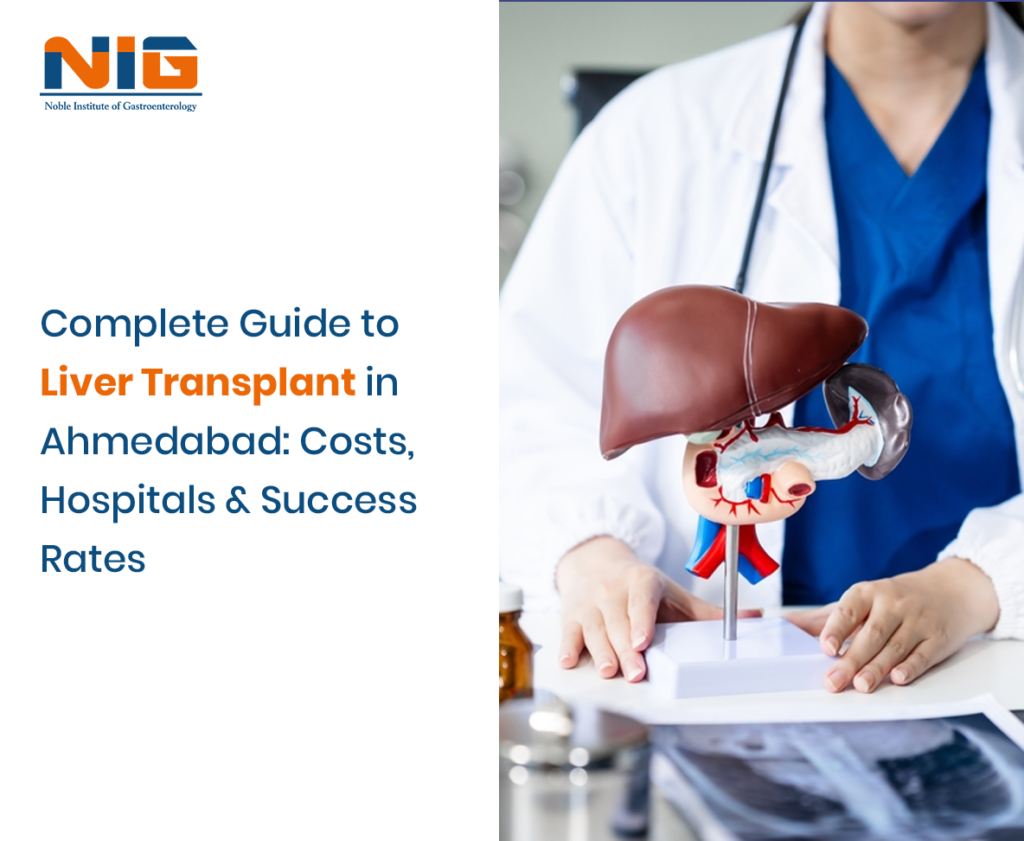 NIG
Noble Institute of Gastroenterology

Complete Guide to Liver Transplant in Ahmedabad: Costs, Hospitals & Success Rates